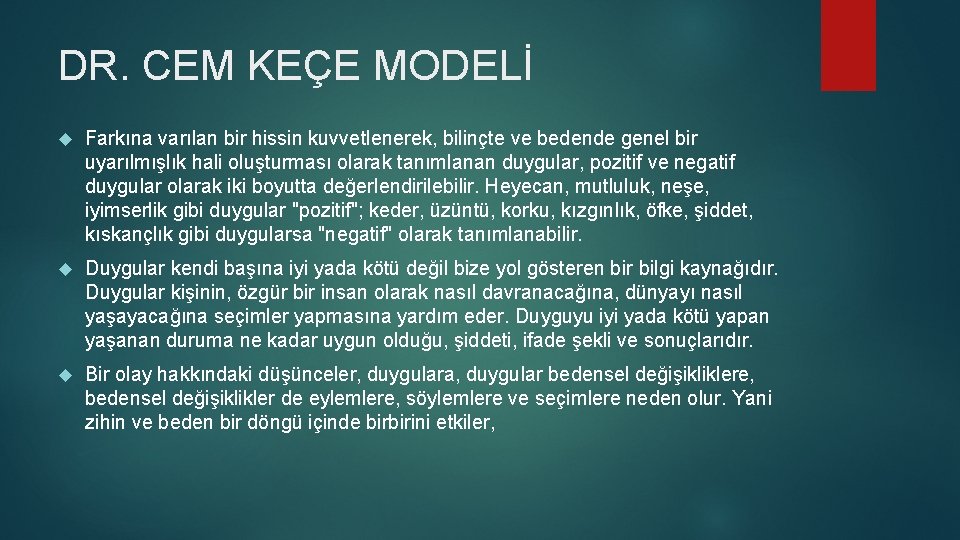 DR. CEM KEÇE MODELİ

Farkına varılan bir hissin kuvvetlenerek, bilinçte ve bedende genel bir uyarılmışlık hali oluşturması olarak tanımlanan duygular, pozitif ve negatif duygular olarak iki boyutta değerlendirilebilir. Heyecan, mutluluk, neşe, iyimserlik gibi duygular "pozitif"; keder, üzüntü, korku, kızgınlık, öfke, şiddet, kıskançlık gibi duygularsa "negatif" olarak tanımlanabilir.

Duygular kendi başına iyi yada kötü değil bize yol gösteren bir bilgi kaynağıdır. Duygular kişinin, özgür bir insan olarak nasıl davranacağına, dünyayı nasıl yaşayacağına seçimler yapmasına yardım eder. Duyguyu iyi yada kötü yapan yaşanan duruma ne kadar uygun olduğu, şiddeti, ifade şekli ve sonuçlarıdır.

Bir olay hakkındaki düşünceler, duygulara, duygular bedensel değişikliklere, bedensel değişiklikler de eylemlere, söylemlere ve seçimlere neden olur. Yani zihin ve beden bir döngü içinde birbirini etkiler,